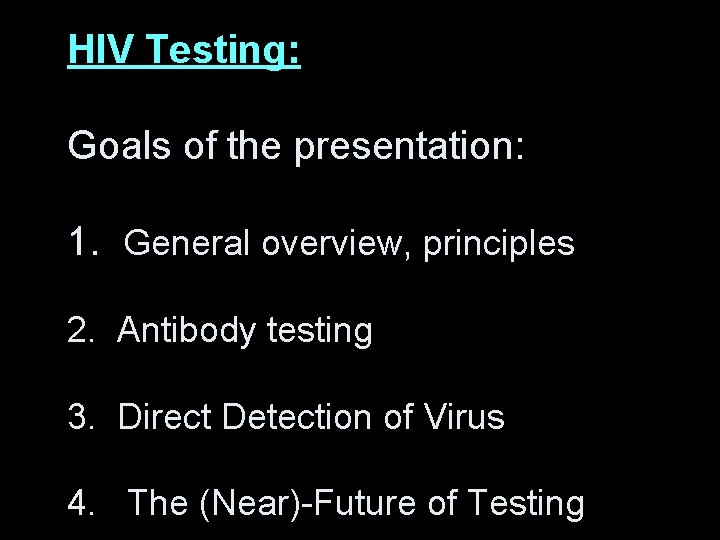 HIV Testing:

Goals of the presentation:

1. General overview, principles

2. Antibody testing

3. Direct Detection of Virus

4. The (Near)-Future of Testing